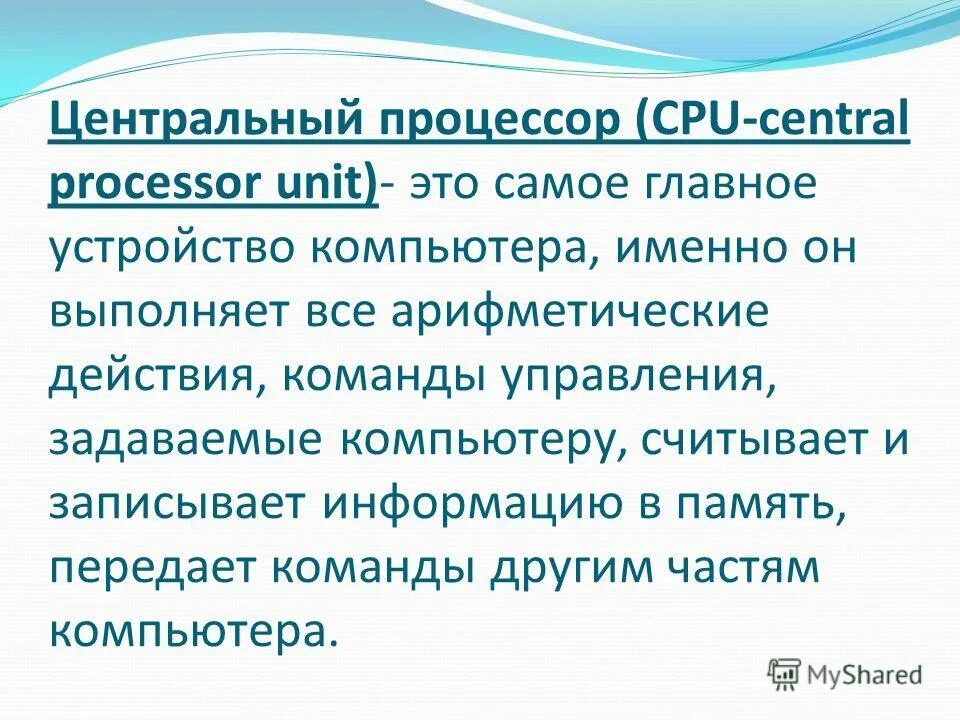 Центральный процессор (CPU-central processor unit)- это самое главное устройство компьютера, именно он выполняет все арифметические действия, команды управления, задаваемые компьютеру, считывает и записывает информацию в память, передает команды другим частям компьютера.

MyShared